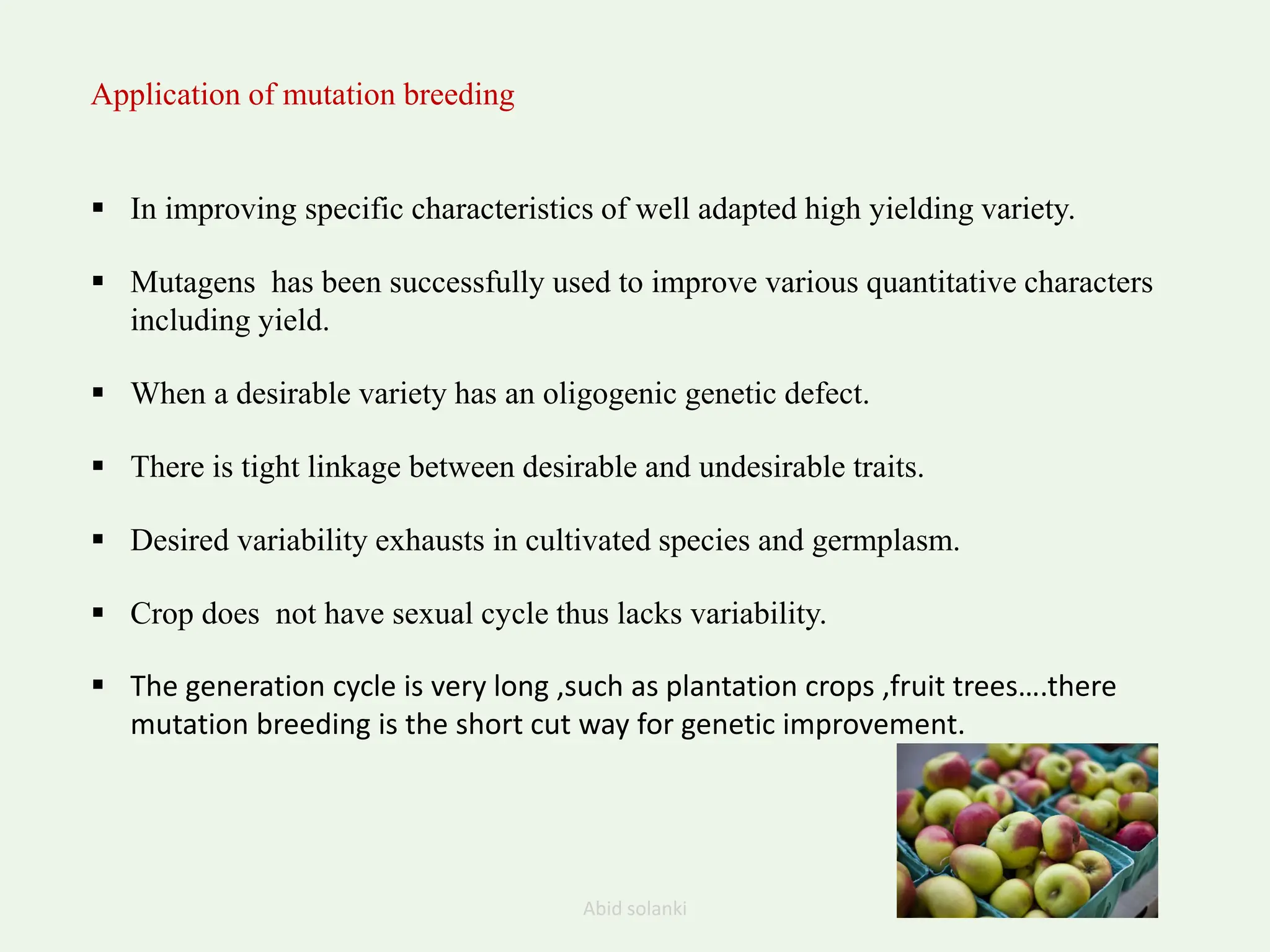 Application of mutation breeding

▪ In improving specific characteristics of well adapted high yielding variety.

▪ Mutagens has been successfully used to improve various quantitative characters including yield.

▪ When a desirable variety has an oligogenic genetic defect.

▪ There is tight linkage between desirable and undesirable traits.

▪ Desired variability exhausts in cultivated species and germplasm.

▪ Crop does not have sexual cycle thus lacks variability.

▪ The generation cycle is very long ,such as plantation crops ,fruit trees….there mutation breeding is the short cut way for genetic improvement.

Abid solanki